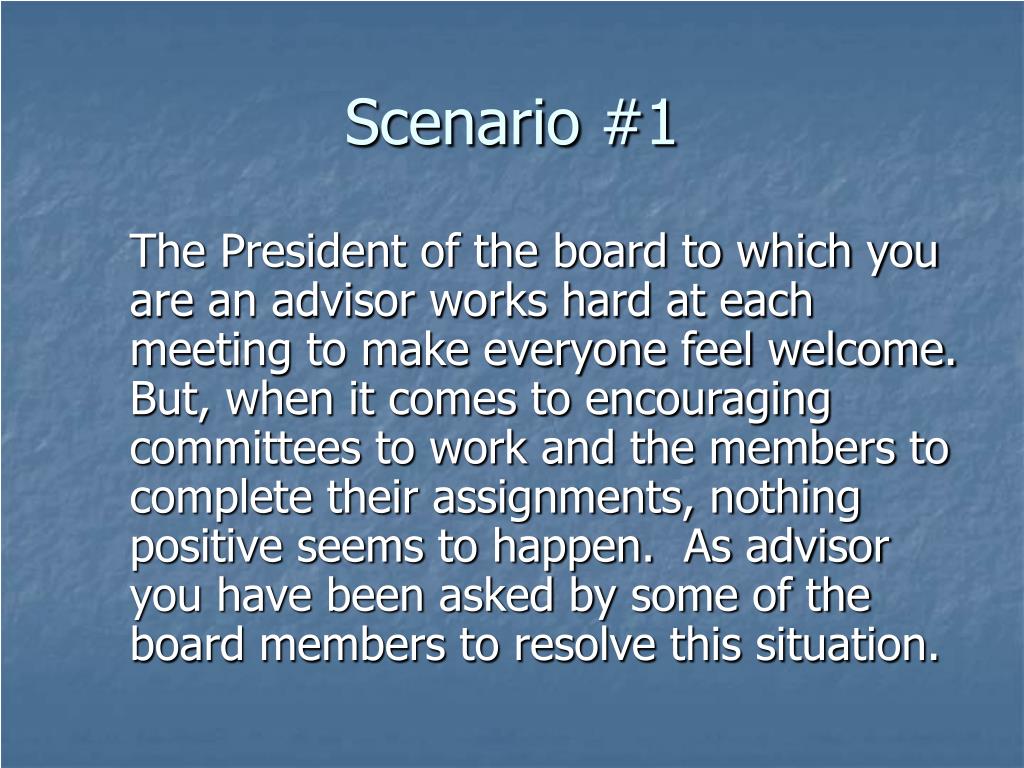 Scenario #1

The President of the board to which you are an advisor works hard at each meeting to make everyone feel welcome. But, when it comes to encouraging committees to work and the members to complete their assignments, nothing positive seems to happen. As advisor you have been asked by some of the board members to resolve this situation.